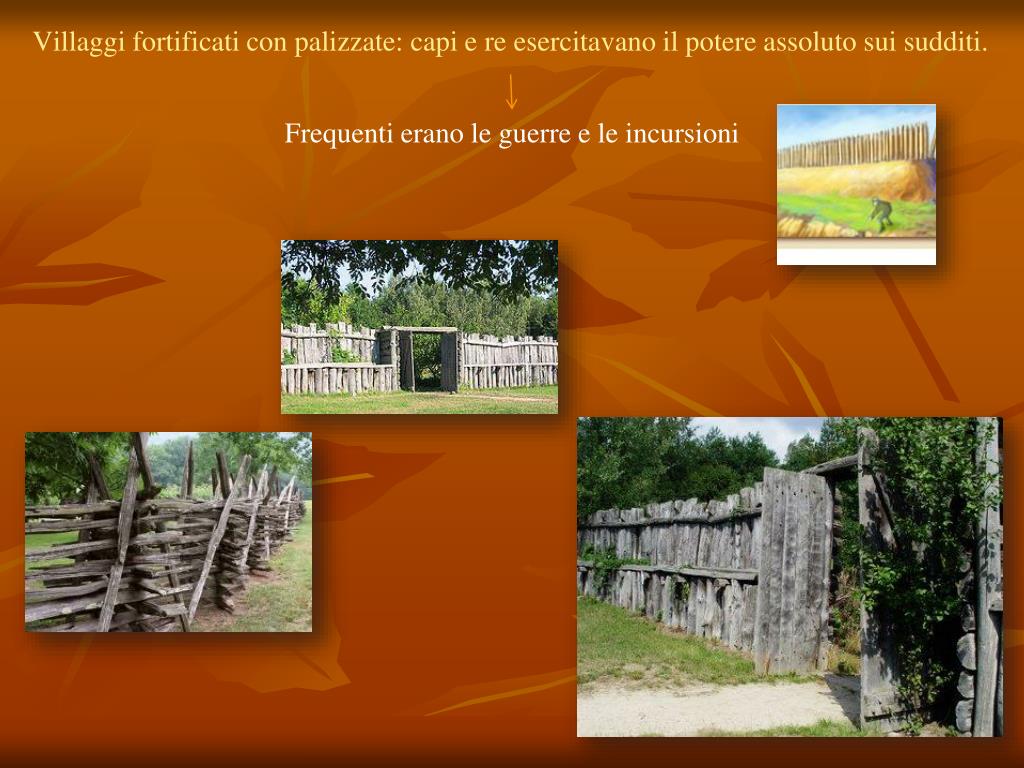 Villaggi fortificati con palizzate: capi e re esercitavano il potere assoluto sui sudditi.

↓

Frequenti erano le guerre e le incursioni